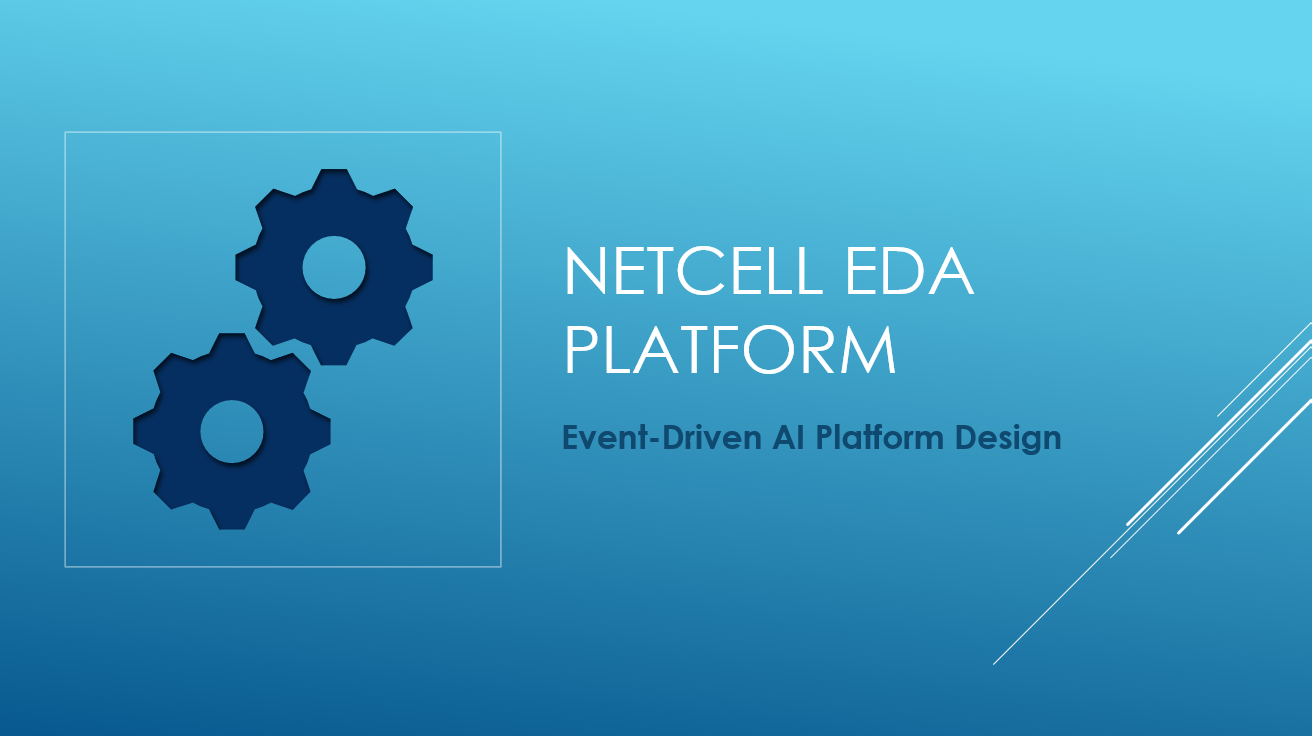 NETCELL EDA PLATFORM

Event-Driven AI Platform Design